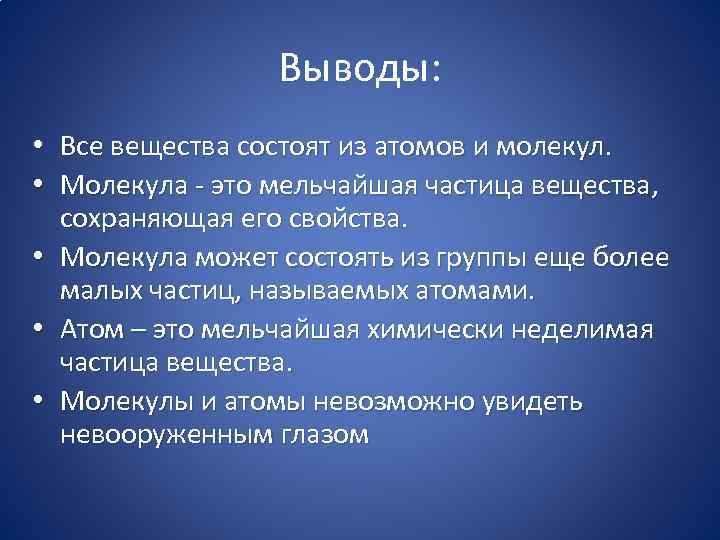 Выводы:

• Все вещества состоят из атомов и молекул.
• Молекула - это мельчайшая частица вещества, сохраняющая его свойства.
• Молекула может состоять из группы еще более малых частиц, называемых атомами.
• Атом – это мельчайшая химически неделимая частица вещества.
• Молекулы и атомы невозможно увидеть невооруженным глазом